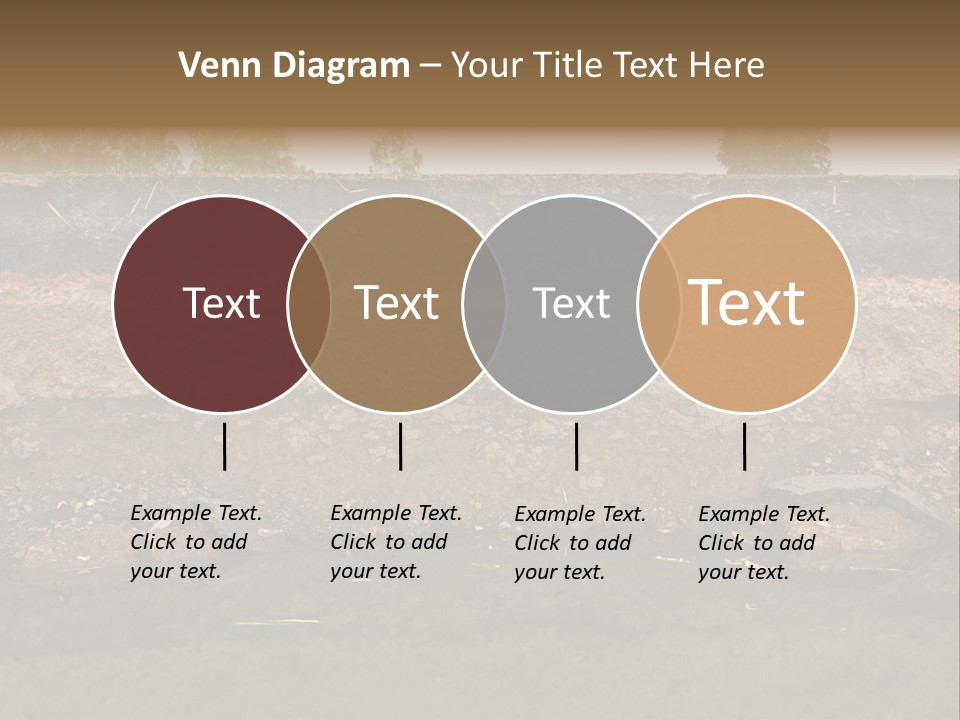 Venn Diagram – Your Title Text Here

Text

Text

Text

Text

Example Text. Click to add your text.

Example Text. Click to add your text.

Example Text. Click to add your text.

Example Text. Click to add your text.